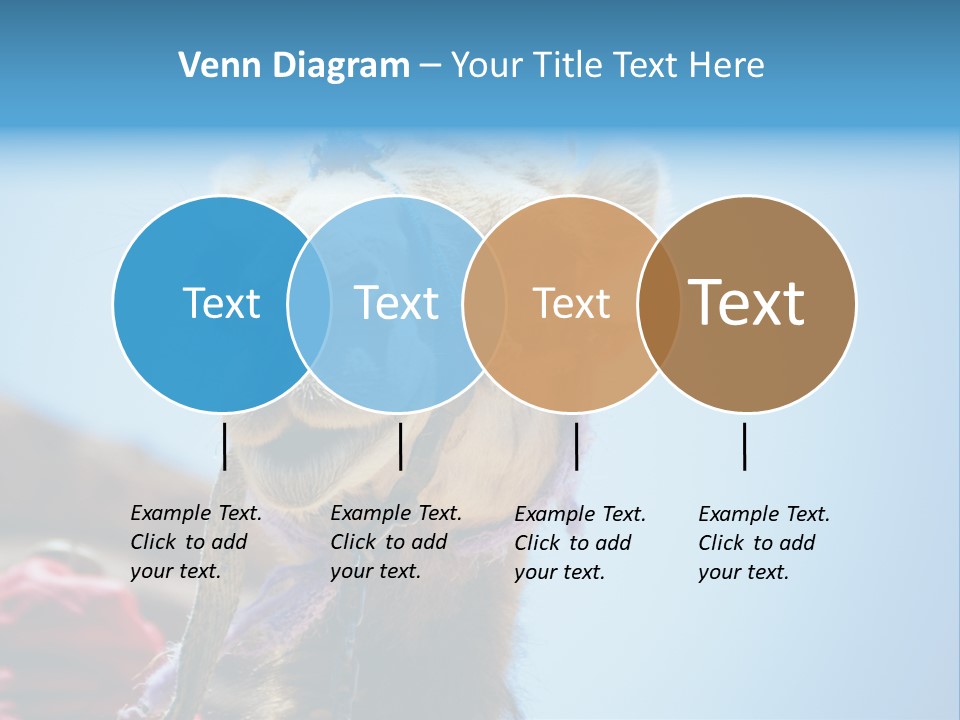 Venn Diagram – Your Title Text Here

Text

Text

Text

Text

Example Text. Click to add your text.

Example Text. Click to add your text.

Example Text. Click to add your text.

Example Text. Click to add your text.